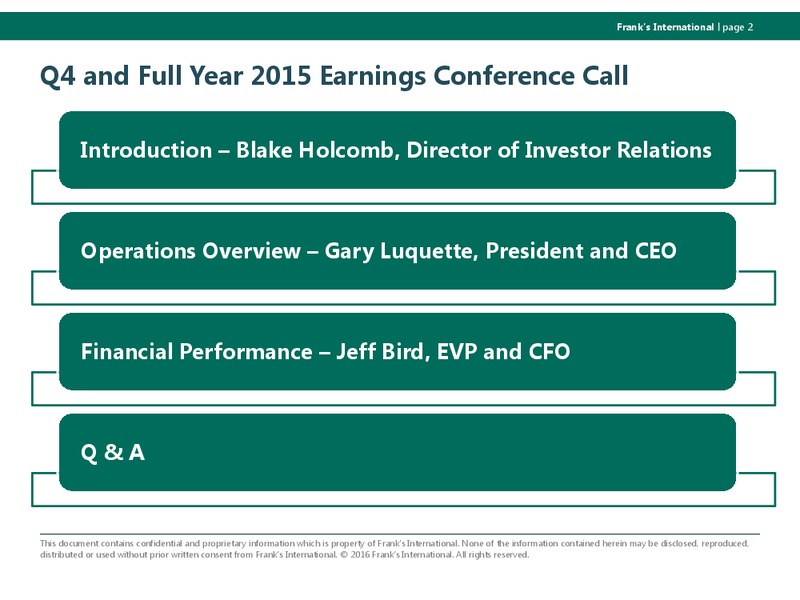 Frank's International | page 2

Q4 and Full Year 2015 Earnings Conference Call

Introduction – Blake Holcomb, Director of Investor Relations

Operations Overview – Gary Luquette, President and CEO

Financial Performance – Jeff Bird, EVP and CFO

Q & A

This document contains confidential and proprietary information which is property of Frank's International. None of the information contained herein may be disclosed, reproduced, distributed or used without prior written consent from Frank's International. © 2016 Frank's International. All rights reserved.